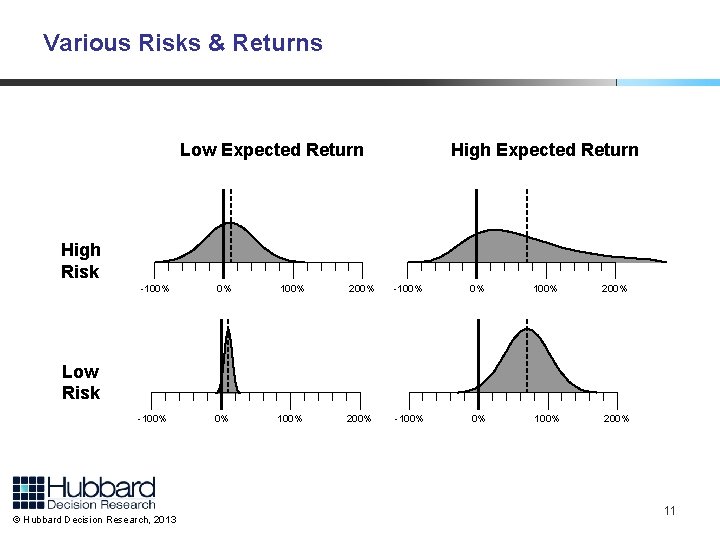 Various Risks & Returns

Low Expected Return

High Expected Return

High Risk

-100% 0% 100% 200%

-100% 0% 100% 200%

Low Risk

-100% 0% 100% 200%

-100% 0% 100% 200%

Hubbard Decision Research

© Hubbard Decision Research, 2013

11